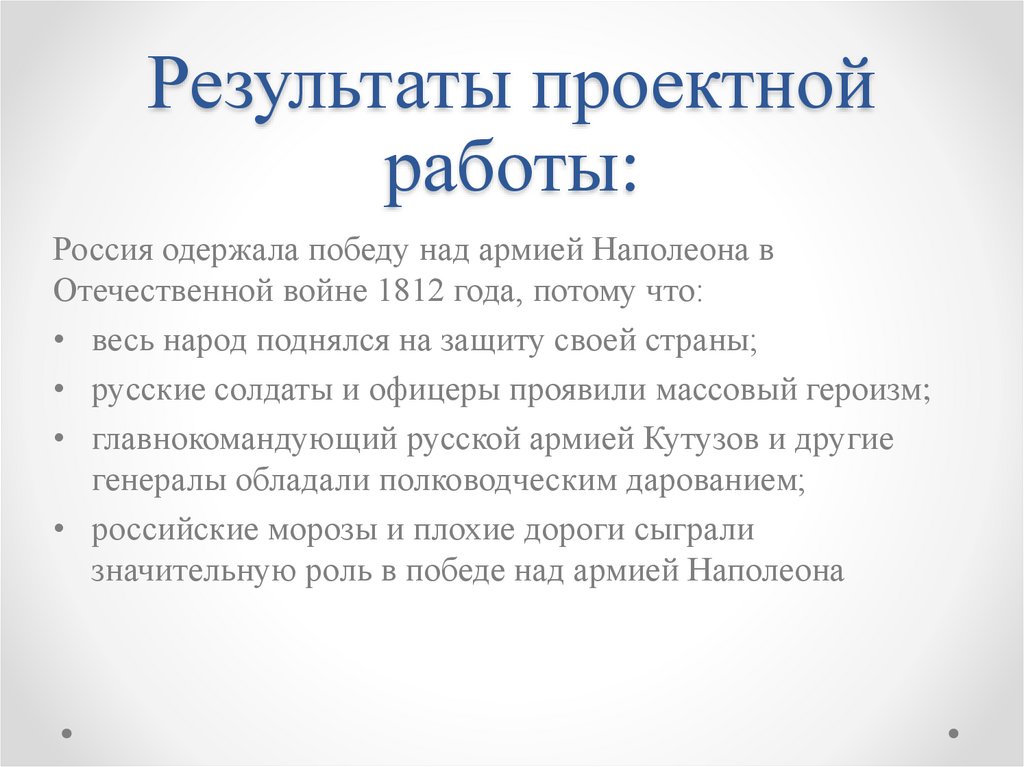 Результаты проектной работы:

Россия одержала победу над армией Наполеона в Отечественной войне 1812 года, потому что:

• весь народ поднялся на защиту своей страны;
• русские солдаты и офицеры проявили массовый героизм;
• главнокомандующий русской армией Кутузов и другие генералы обладали полководческим дарованием;
• российские морозы и плохие дороги сыграли значительную роль в победе над армией Наполеона